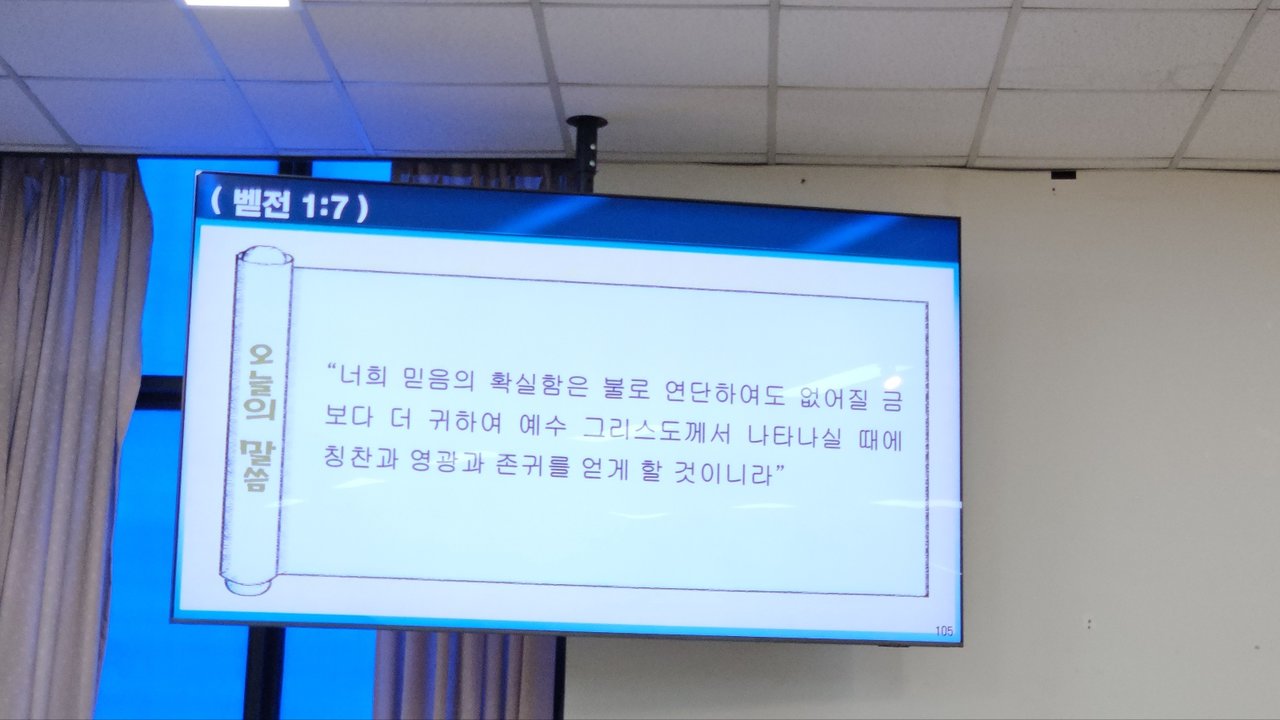 ( 벧전 1:7 )

오늘의 말씀

“너희 믿음의 확실함은 불로 연단하여도 없어질 금보다 더 귀하여 예수 그리스도께서 나타나실 때에 칭찬과 영광과 존귀를 얻게 할 것이니라”

105